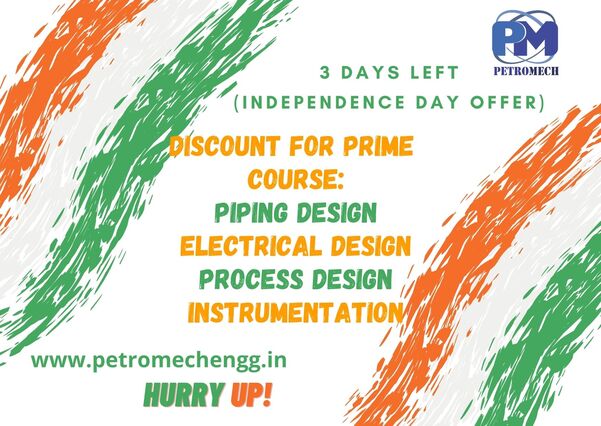 PM
PETROMECH

3 DAYS LEFT
(INDEPENDENCE DAY OFFER)

DISCOUNT FOR PRIME COURSE:
PIPING DESIGN
ELECTRICAL DESIGN
PROCESS DESIGN
INSTRUMENTATION

www.petromechengg.in

HURRY UP!